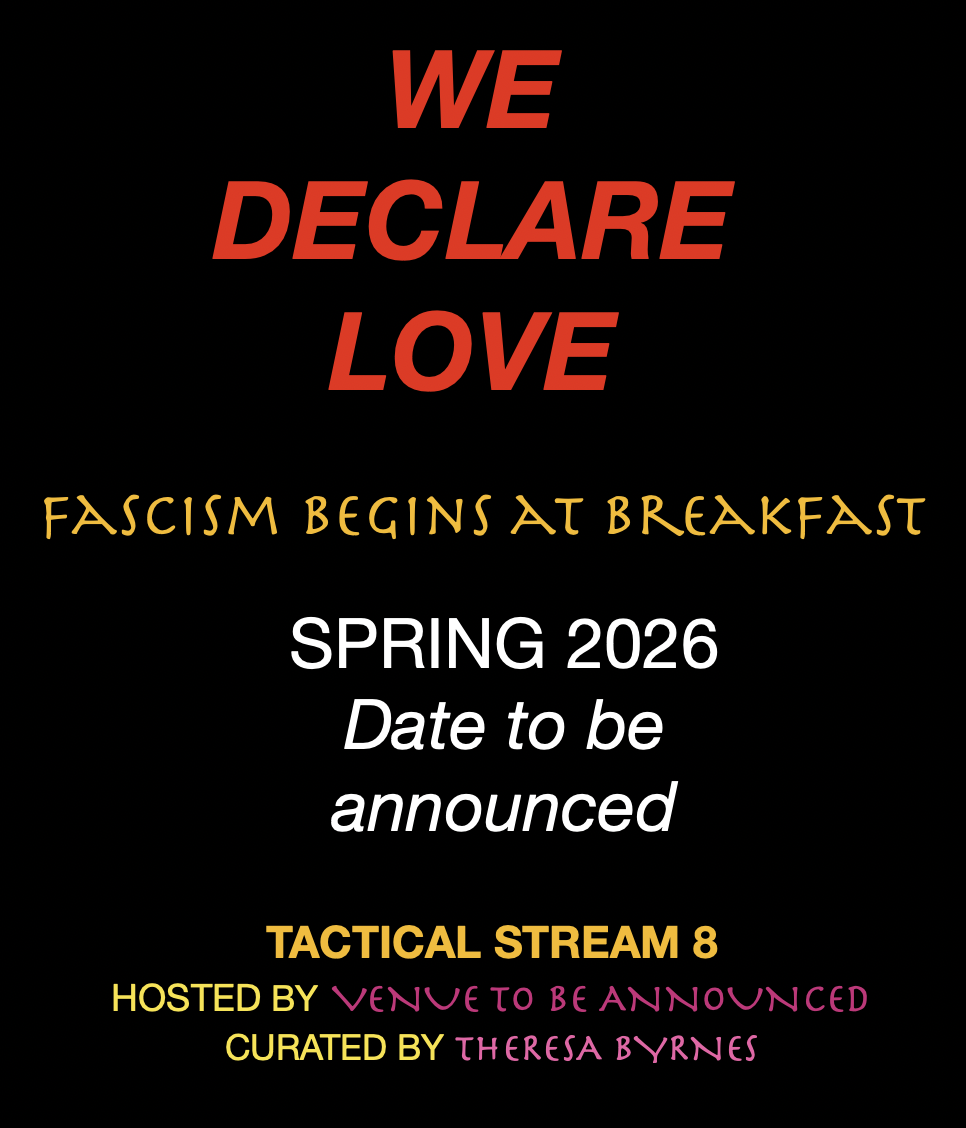 WE DECLARE LOVE

FASCISM BEGINS AT BREAKFAST

SPRING 2026
Date to be announced

TACTICAL STREAM 8
HOSTED BY VENUE TO BE ANNOUNCED
CURATED BY THERESA BYRNES